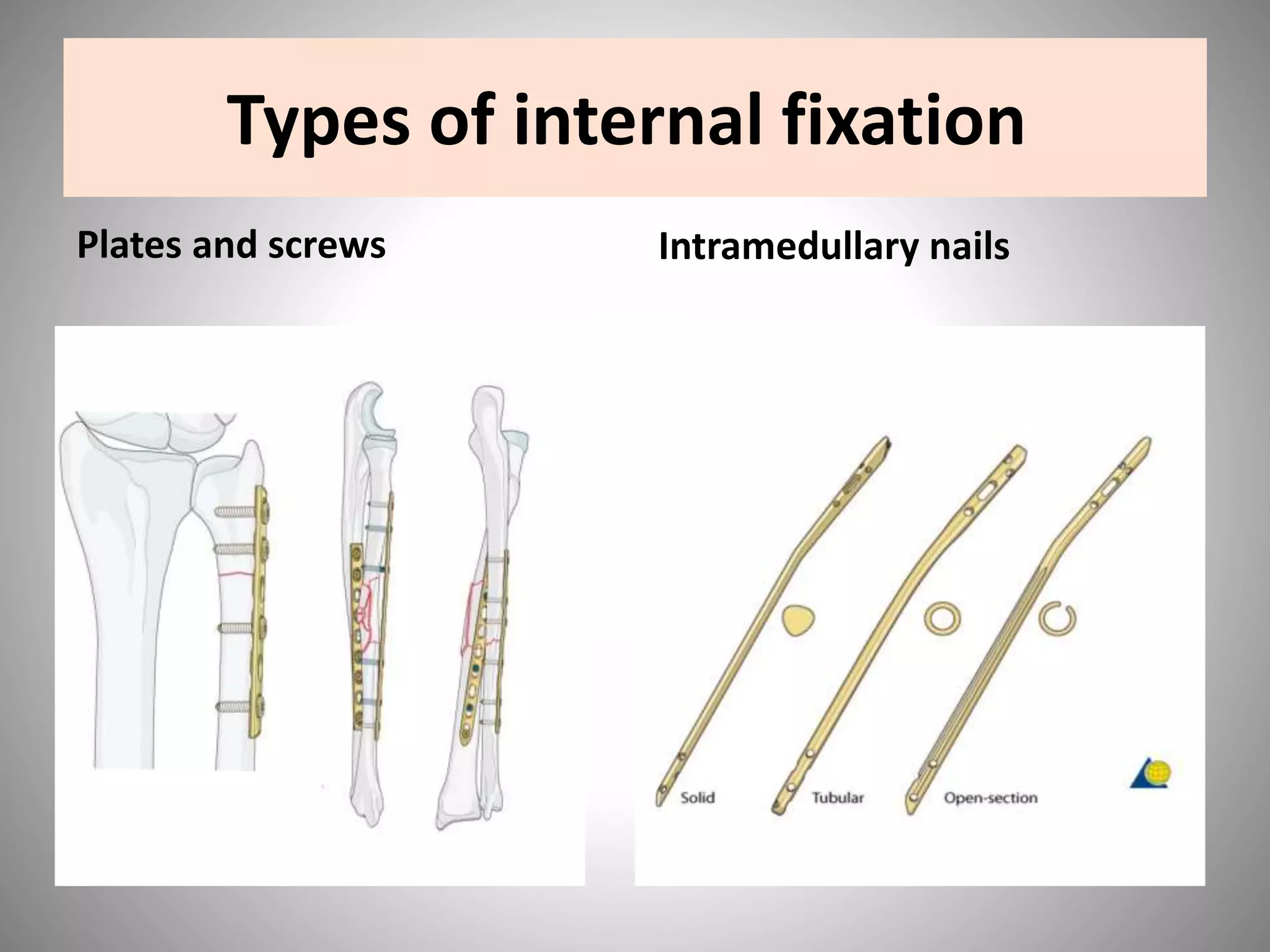 Types of internal fixation

Plates and screws

Intramedullary nails

Solid

Tubular

Open-section